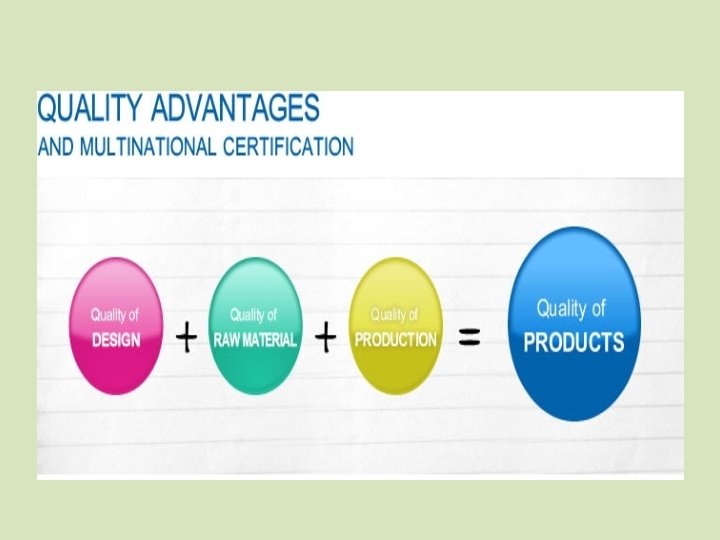 QUALITY ADVANTAGES
AND MULTINATIONAL CERTIFICATION

Quality of DESIGN + Quality of RAW MATERIAL + Quality of PRODUCTION = Quality of PRODUCTS